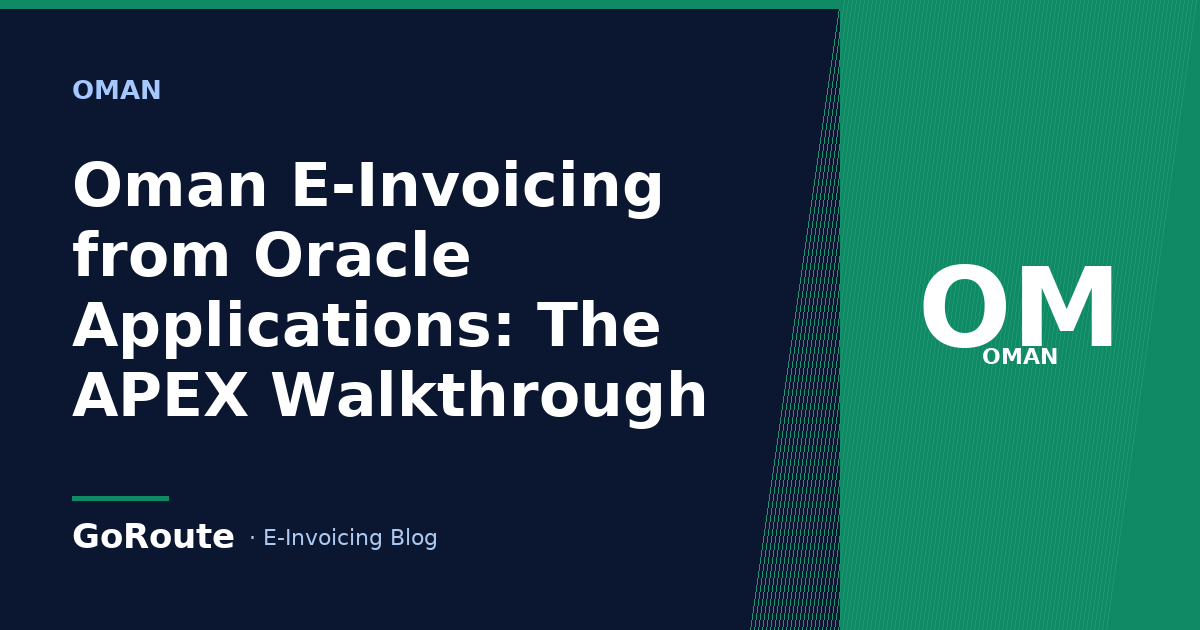 OMAN

Oman E-Invoicing from Oracle Applications: The APEX Walkthrough

GoRoute · E-Invoicing Blog

OM

OMAN